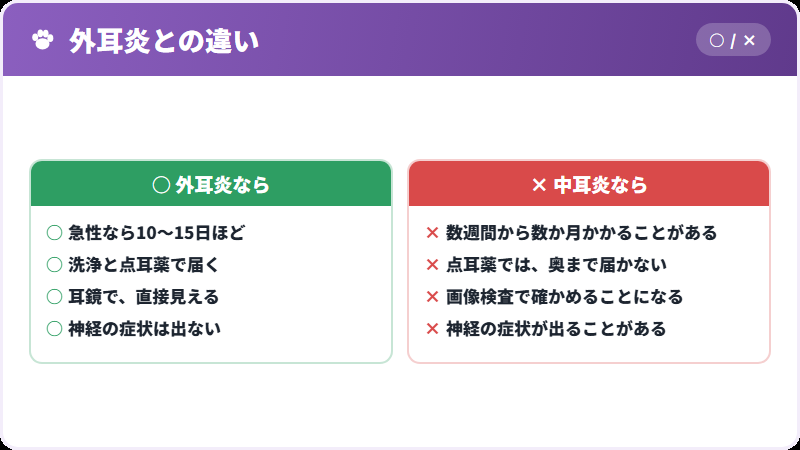 外耳炎との違い

○ / ×

○ 外耳炎なら

○ 急性なら10〜15日ほど
○ 洗浄と点耳薬で届く
○ 耳鏡で、直接見える
○ 神経の症状は出ない

× 中耳炎なら

× 数週間から数か月かかることがある
× 点耳薬では、奥まで届かない
× 画像検査で確かめることになる
× 神経の症状が出ることがある